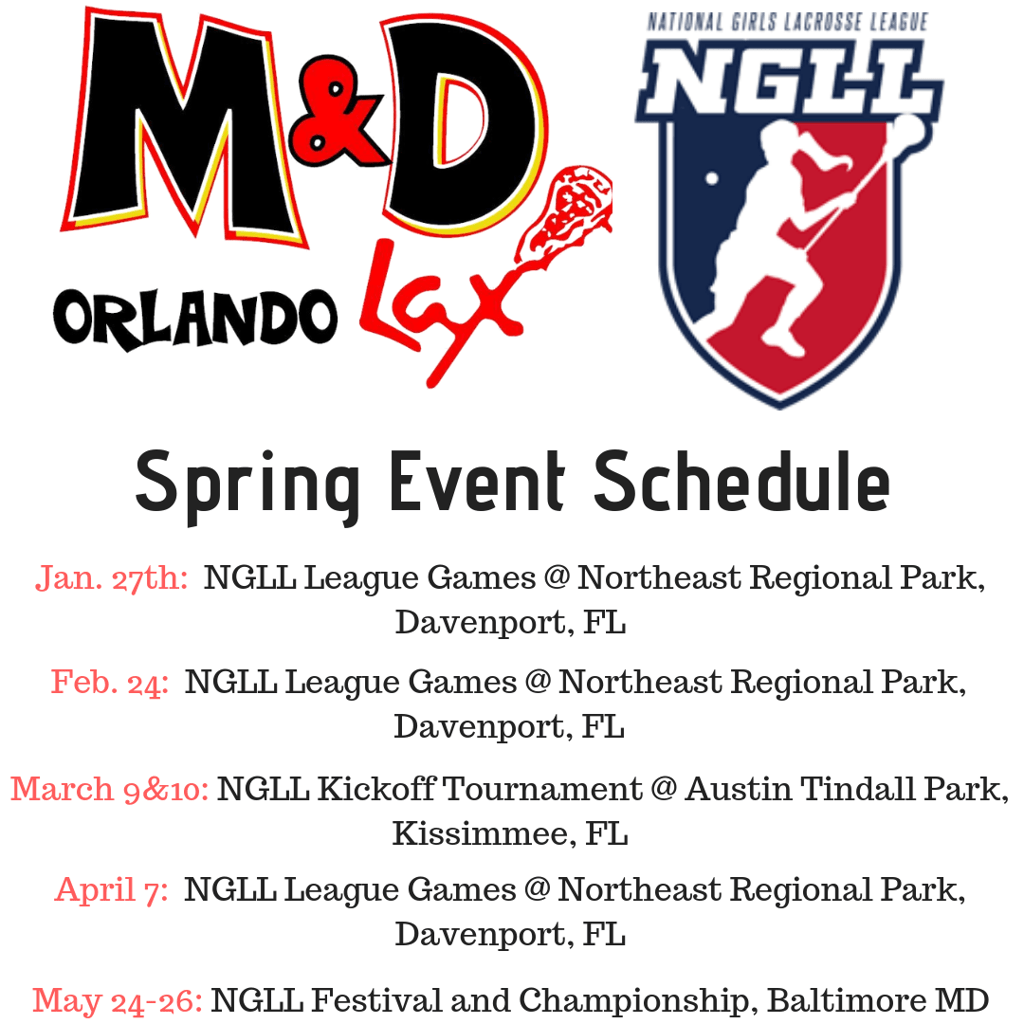 M&D
ORLANDO Lax

NATIONAL GIRLS LACROSSE LEAGUE
NGLL

Spring Event Schedule

Jan. 27th: NGLL League Games @ Northeast Regional Park, Davenport, FL

Feb. 24: NGLL League Games @ Northeast Regional Park, Davenport, FL

March 9&10: NGLL Kickoff Tournament @ Austin Tindall Park, Kissimmee, FL

April 7: NGLL League Games @ Northeast Regional Park, Davenport, FL

May 24-26: NGLL Festival and Championship, Baltimore MD